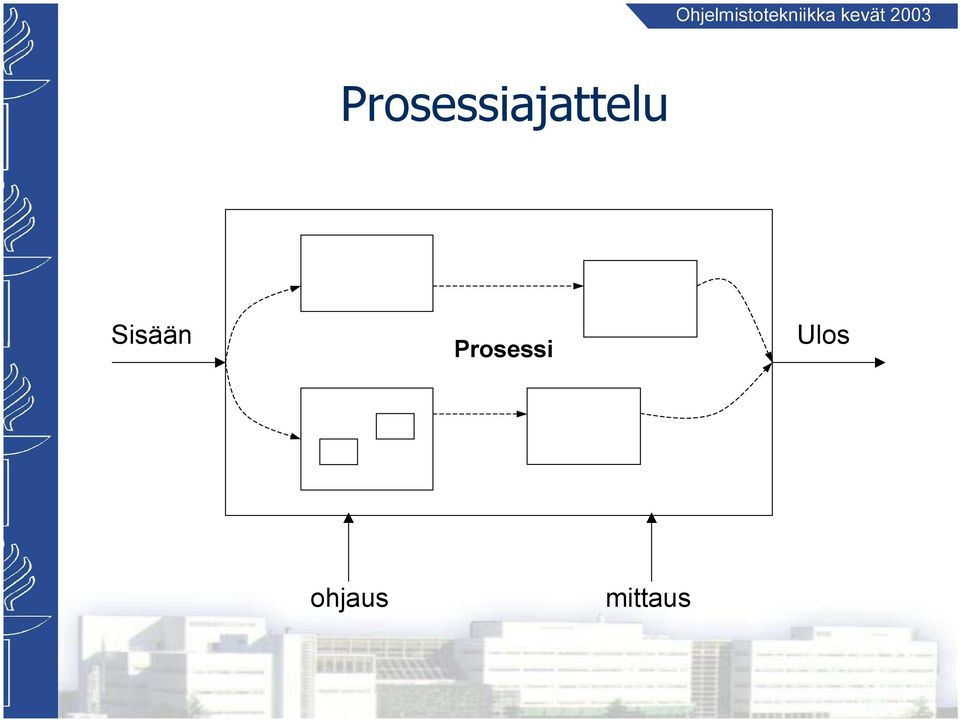 Ohjelmistotekniikka kevät 2003

Prosessiajattelu

Sisään

Prosessi

Ulos

ohjaus

mittaus